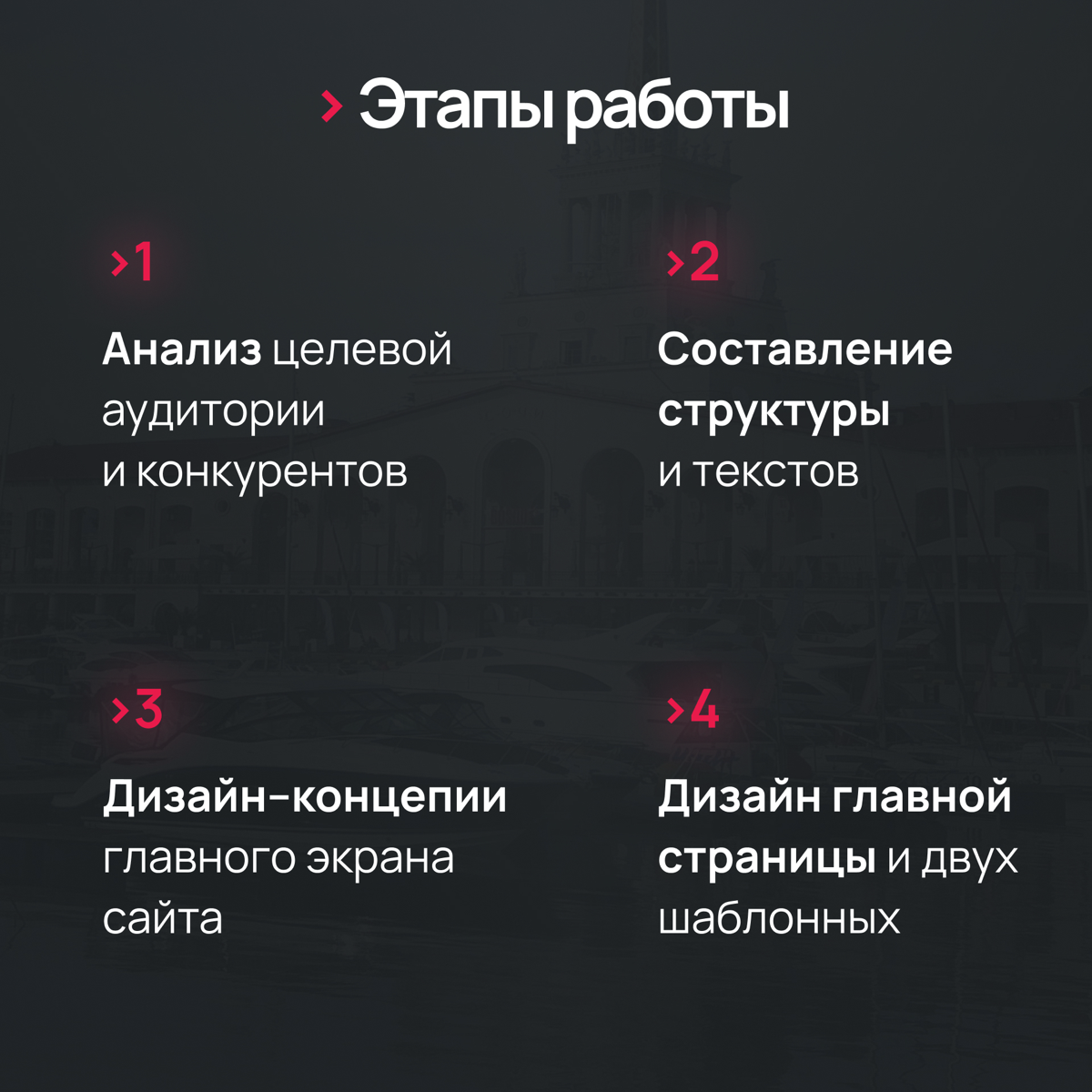 › Этапы работы

›1

Анализ целевой аудитории и конкурентов

›2

Составление структуры и текстов

›3

Дизайн-концепии главного экрана сайта

›4

Дизайн главной страницы и двух шаблонных